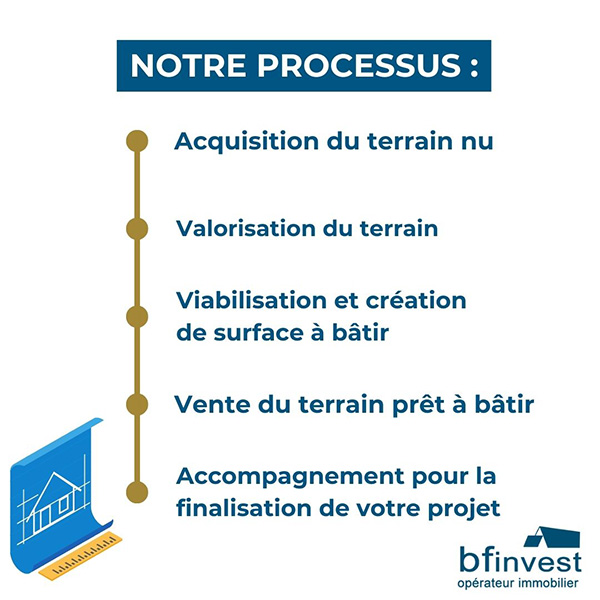 NOTRE PROCESSUS :

Acquisition du terrain nu

Valorisation du terrain

Viabilisation et création de surface à bâtir

Vente du terrain prêt à bâtir

Accompagnement pour la finalisation de votre projet

bfinvest
opérateur immobilier